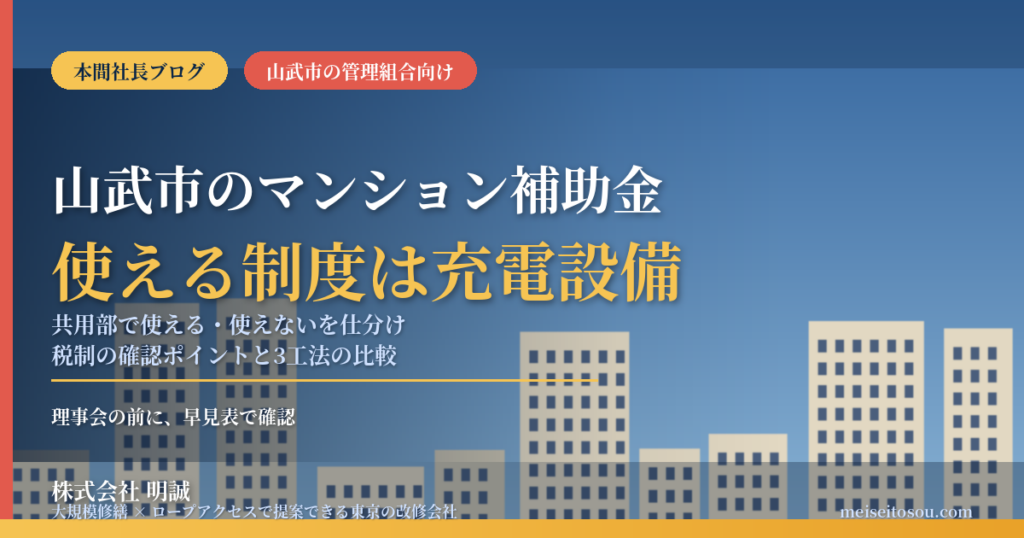 本間社長ブログ

山武市の管理組合向け

山武市のマンション補助金

使える制度は充電設備

共用部で使える・使えないを仕分け
税制の確認ポイントと3工法の比較

理事会の前に、早見表で確認

株式会社 明誠
大規模修繕 × ロープアクセスで提案できる東京の改修会社

meiseitosou.com